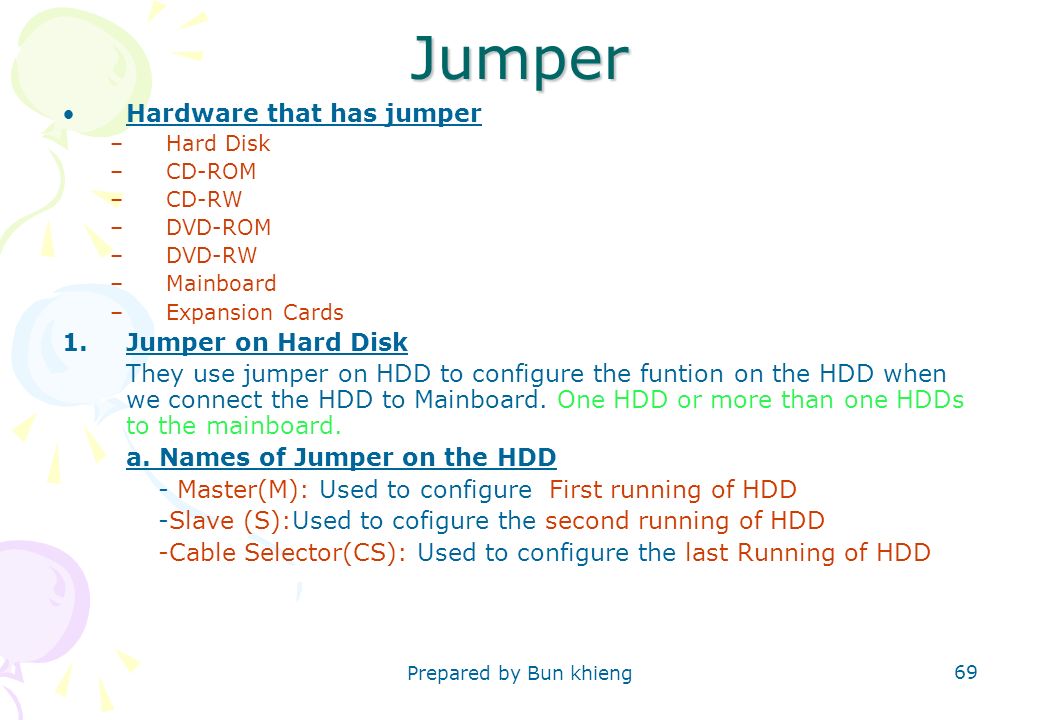 Jumper

• Hardware that has jumper
– Hard Disk
– CD-ROM
– CD-RW
– DVD-ROM
– DVD-RW
– Mainboard
– Expansion Cards

1. Jumper on Hard Disk

They use jumper on HDD to configure the funtion on the HDD when we connect the HDD to Mainboard. One HDD or more than one HDDs to the mainboard.

a. Names of Jumper on the HDD

- Master(M): Used to configure First running of HDD

-Slave (S):Used to cofigure the second running of HDD

-Cable Selector(CS): Used to configure the last Running of HDD

Prepared by Bun khieng

69